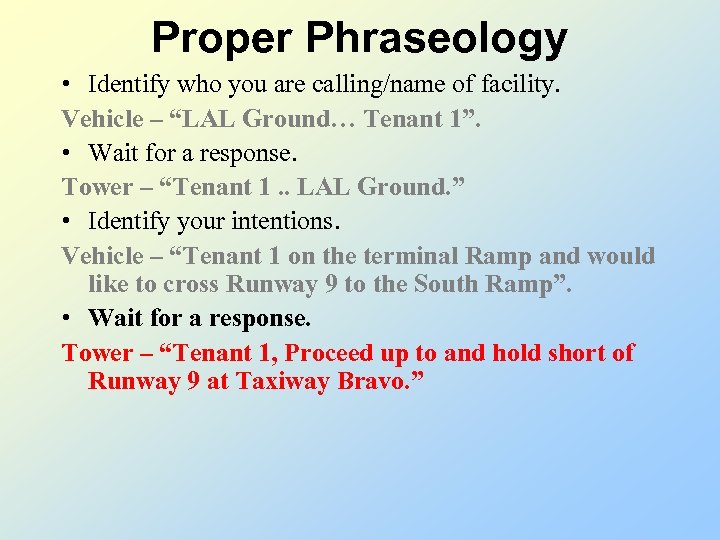 Proper Phraseology

• Identify who you are calling/name of facility.

Vehicle – “LAL Ground… Tenant 1”.

• Wait for a response.

Tower – “Tenant 1 .. LAL Ground.”

• Identify your intentions.

Vehicle – “Tenant 1 on the terminal Ramp and would like to cross Runway 9 to the South Ramp”.

• Wait for a response.

Tower – “Tenant 1, Proceed up to and hold short of Runway 9 at Taxiway Bravo.”